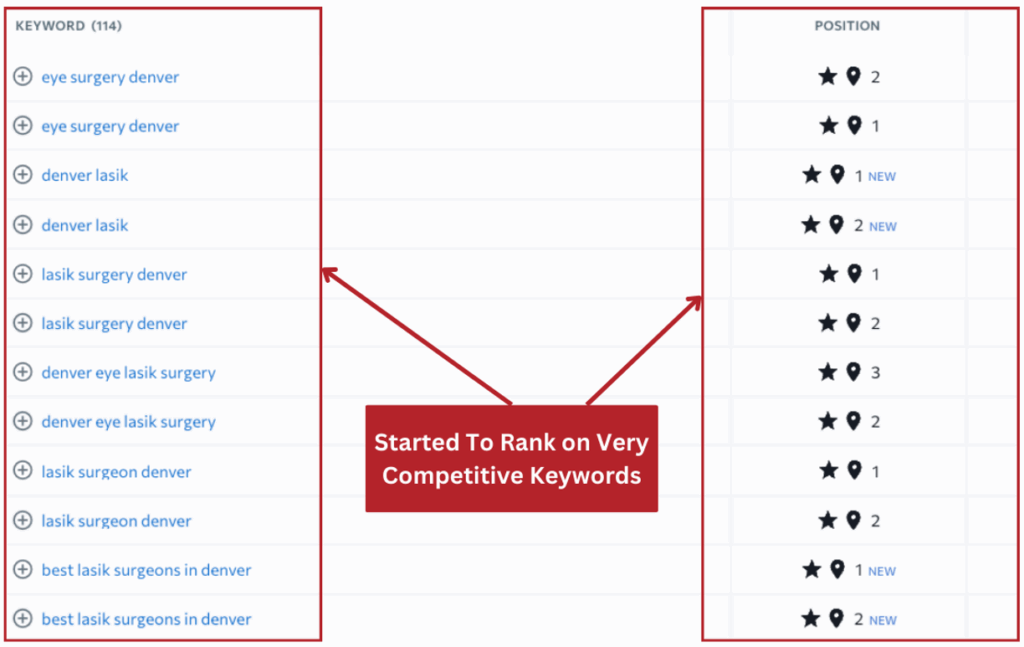 | KEYWORD (114) | POSITION |
|---|---|
| eye surgery denver | 2 |
| eye surgery denver | 1 |
| denver lasik | 1 NEW |
| denver lasik | 2 NEW |
| lasik surgery denver | 1 |
| lasik surgery denver | 2 |
| denver eye lasik surgery | 3 |
| denver eye lasik surgery | 2 |
| lasik surgeon denver | 1 |
| lasik surgeon denver | 2 |
| best lasik surgeons in denver | 1 NEW |
| best lasik surgeons in denver | 2 NEW |

Started To Rank on Very Competitive Keywords